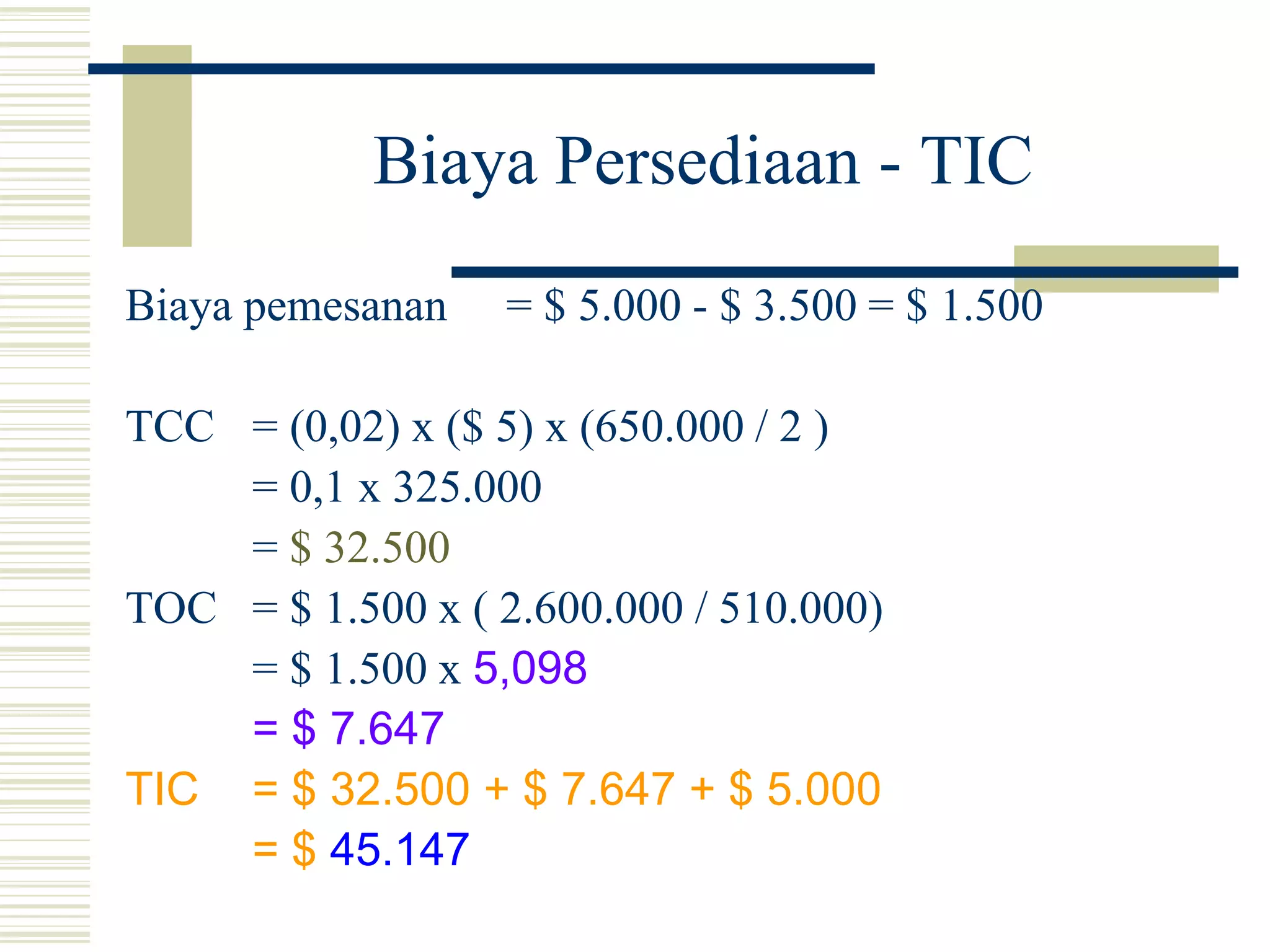 Biaya Persediaan - TIC

Biaya pemesanan = \$ 5.000 - \$ 3.500 = \$ 1.500

TCC = (0,02) x (\$ 5) x (650.000 / 2 )
= 0,1 x 325.000
= \$ 32.500
TOC = \$ 1.500 x ( 2.600.000 / 510.000)
= \$ 1.500 x 5,098
= \$ 7.647
TIC = \$ 32.500 + \$ 7.647 + \$ 5.000
= \$ 45.147